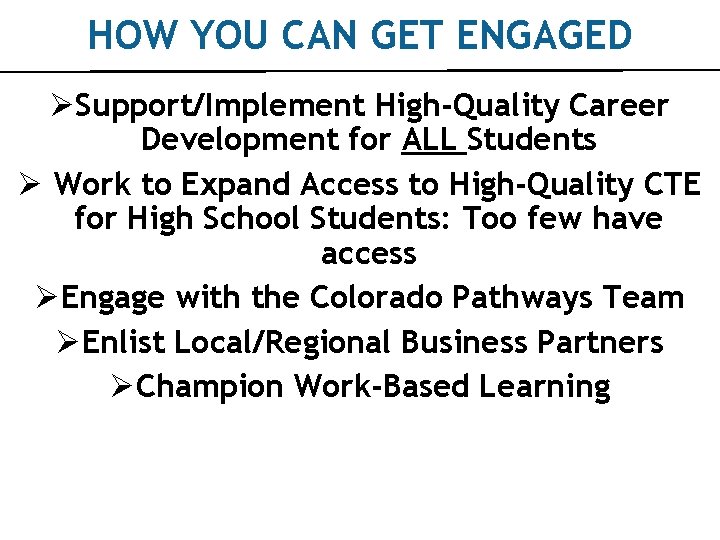 HOW YOU CAN GET ENGAGED

➢Support/Implement High-Quality Career Development for ALL Students

➢ Work to Expand Access to High-Quality CTE for High School Students: Too few have access

➢Engage with the Colorado Pathways Team

➢Enlist Local/Regional Business Partners

➢Champion Work-Based Learning